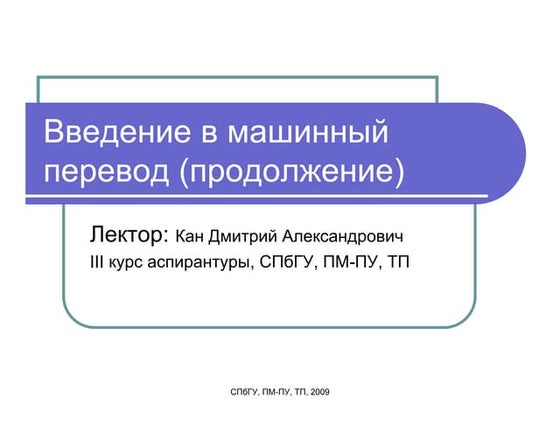 Введение в машинный перевод (продолжение)

Лектор: Кан Дмитрий Александрович
III курс аспирантуры, СПбГУ, ПМ-ПУ, ТП

СПбГУ, ПМ-ПУ, ТП, 2009